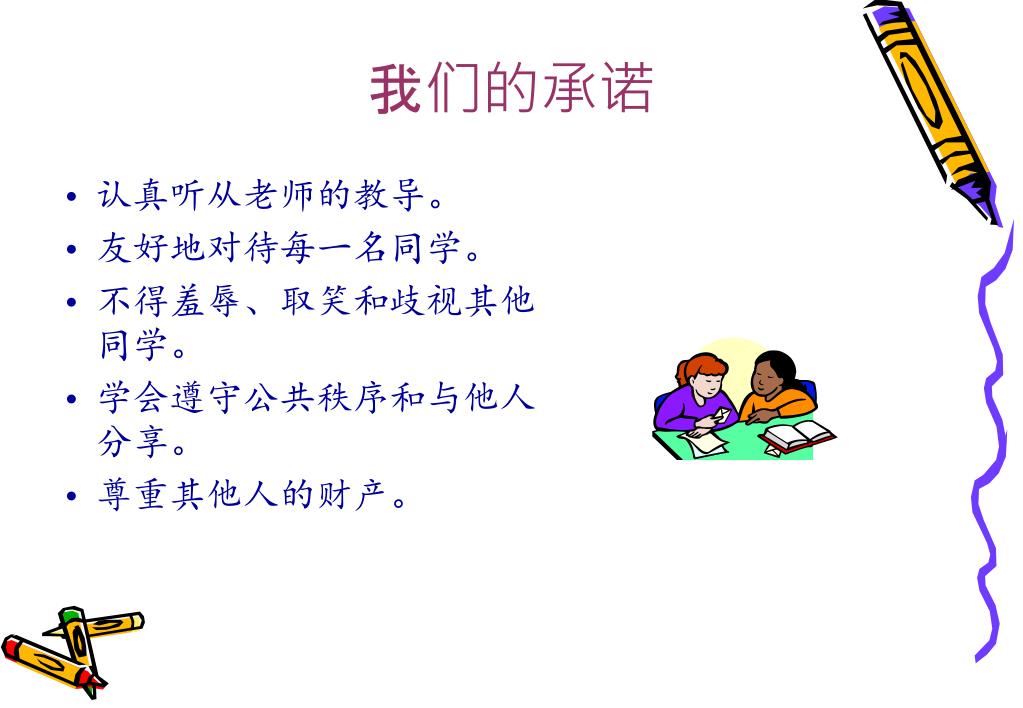 我们的承诺

• 认真听从老师的教导。
• 友好地对待每一名同学。
• 不得羞辱、取笑和歧视其他同学。
• 学会遵守公共秩序和与他人分享。
• 尊重其他人的财产。